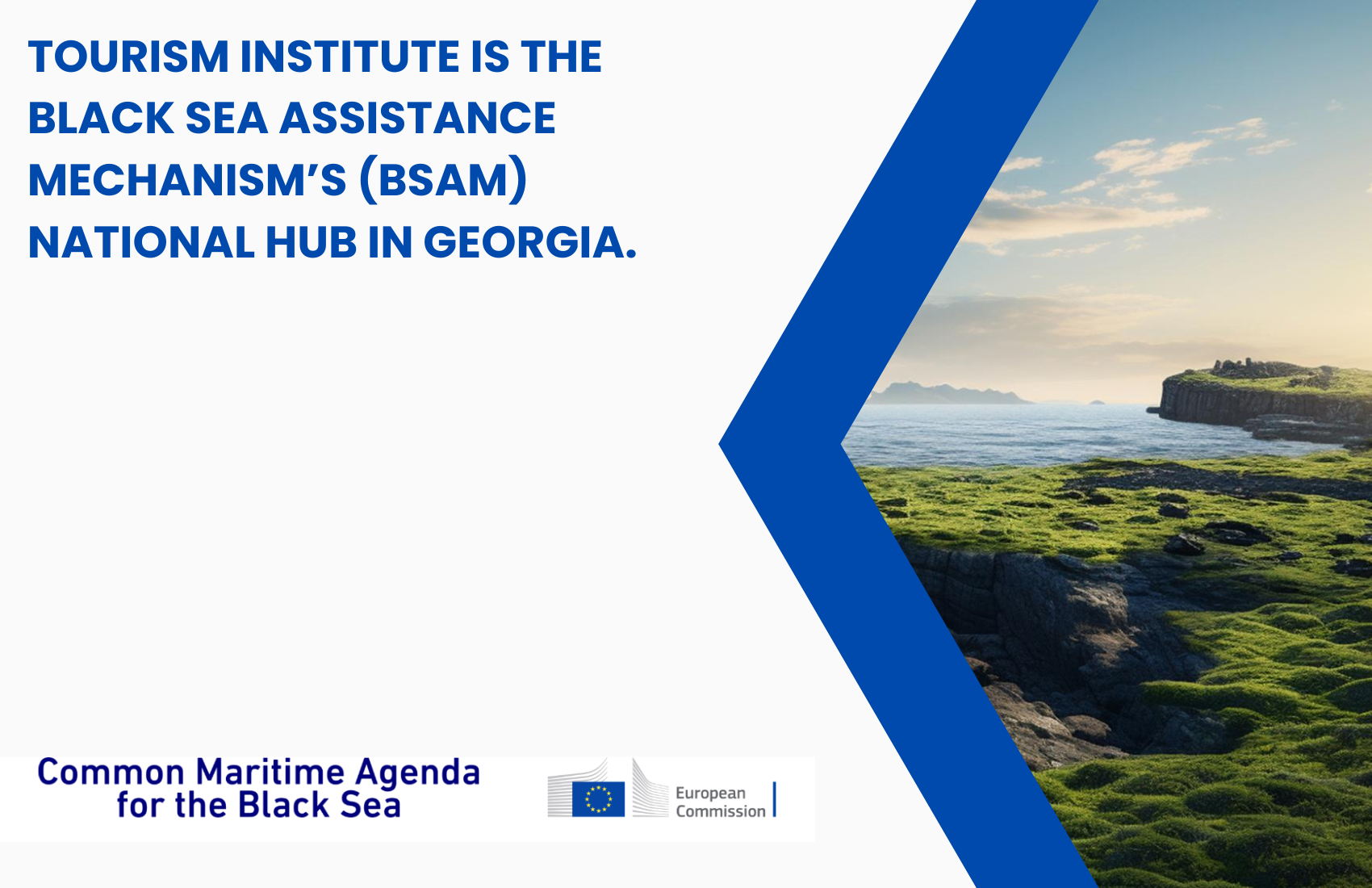 TOURISM INSTITUTE IS THE BLACK SEA ASSISTANCE MECHANISM'S (BSAM) NATIONAL HUB IN GEORGIA.

Common Maritime Agenda for the Black Sea

European Commission